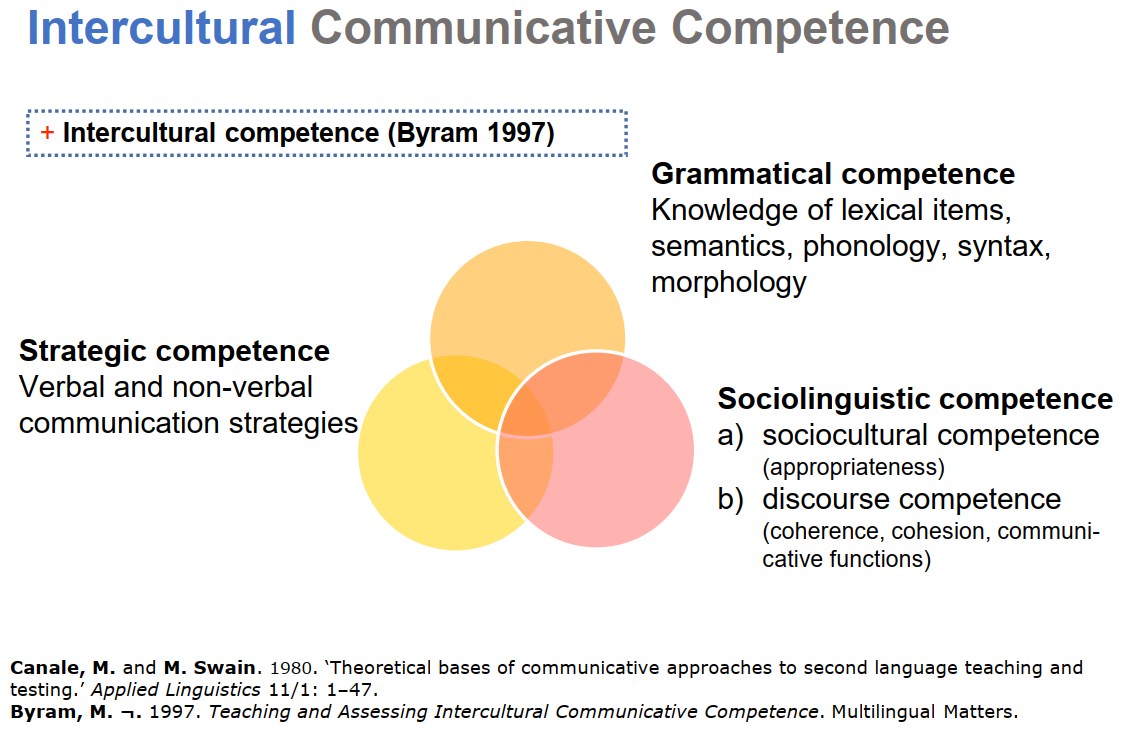 Intercultural Communicative Competence

+ Intercultural competence (Byram 1997)

Grammatical competence
Knowledge of lexical items, semantics, phonology, syntax, morphology

Strategic competence
Verbal and non-verbal communication strategies

Sociolinguistic competence
a) sociocultural competence (appropriateness)
b) discourse competence (coherence, cohesion, communicative functions)

Canale, M. and M. Swain. 1980. 'Theoretical bases of communicative approaches to second language teaching and testing.' Applied Linguistics 11/1: 1–47.
Byram, M. ¬. 1997. Teaching and Assessing Intercultural Communicative Competence. Multilingual Matters.